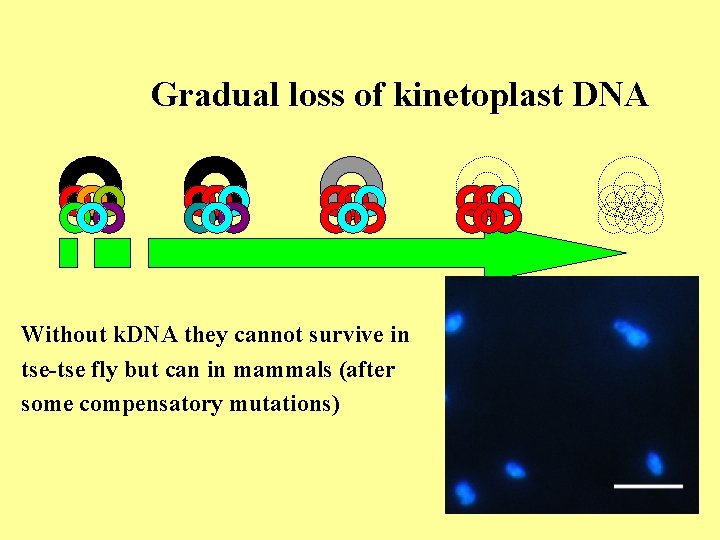 Gradual loss of kinetoplast DNA

Without kDNA they cannot survive in tse-tse fly but can in mammals (after some compensatory mutations)